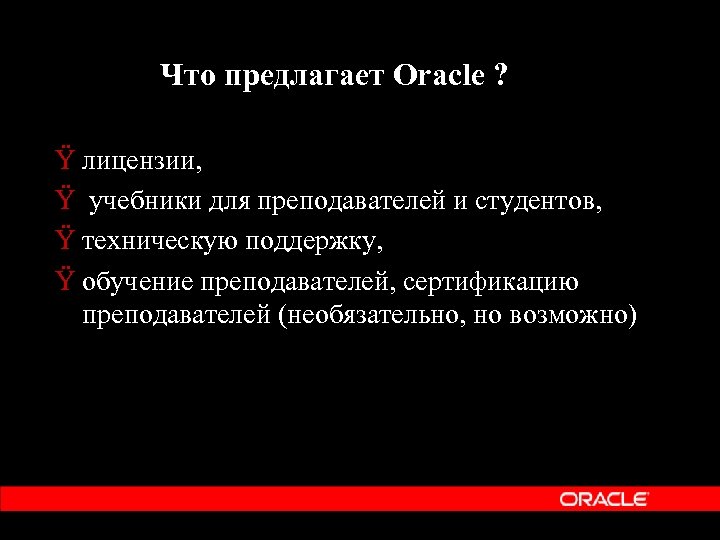 Что предлагает Oracle ?

Ÿ лицензии,

Ÿ учебники для преподавателей и студентов,

Ÿ техническую поддержку,

Ÿ обучение преподавателей, сертификацию преподавателей (необязательно, но возможно)

ORACLE